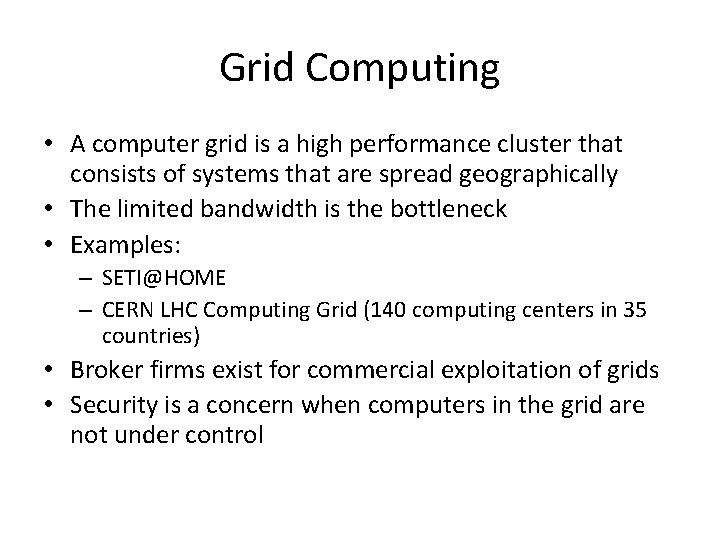 Grid Computing

• A computer grid is a high performance cluster that consists of systems that are spread geographically
• The limited bandwidth is the bottleneck
• Examples:
– SETI@HOME
– CERN LHC Computing Grid (140 computing centers in 35 countries)
• Broker firms exist for commercial exploitation of grids
• Security is a concern when computers in the grid are not under control